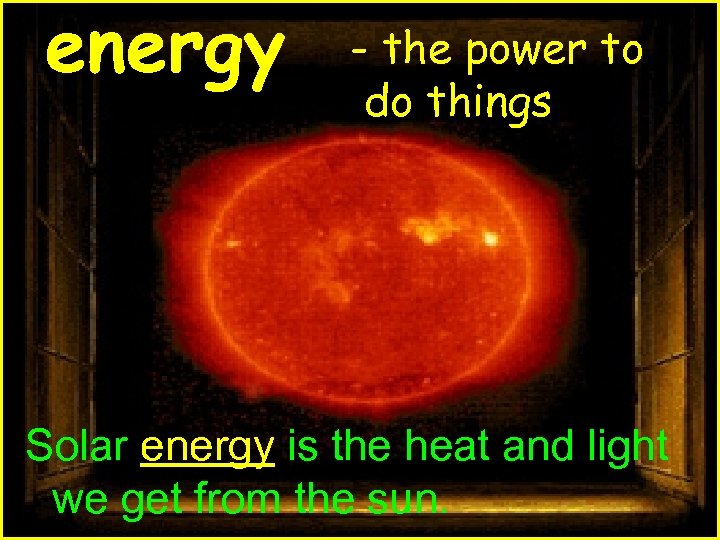 energy - the power to do things

Solar energy is the heat and light we get from the sun.